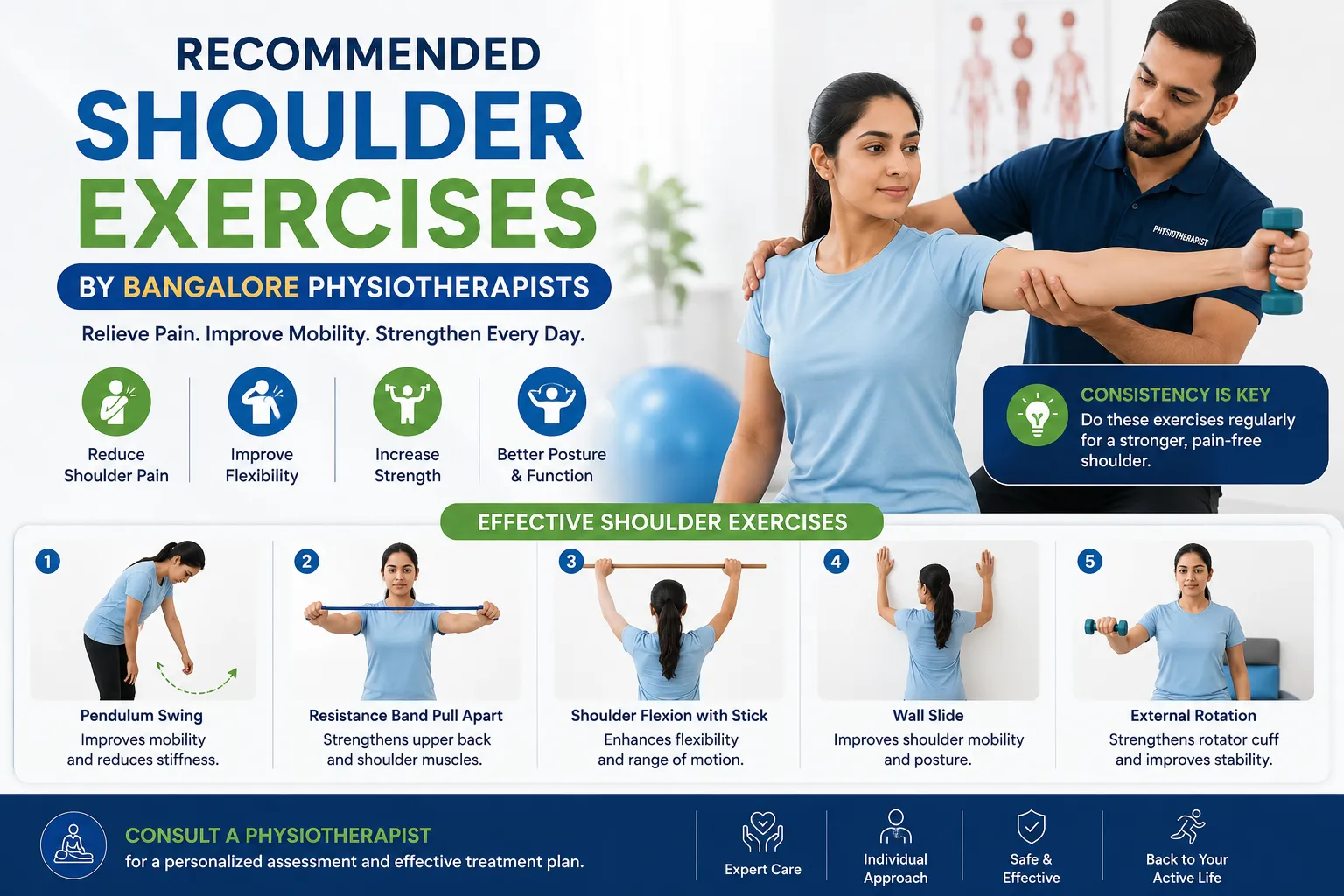 RECOMMENDED
SHOULDER
EXERCISES
BY BANGALORE PHYSIOTHERAPISTS

Relieve Pain. Improve Mobility. Strengthen Every Day.

Reduce Shoulder Pain

Improve Flexibility

Increase Strength

Better Posture & Function

PHYSIOTHERAPIST

CONSISTENCY IS KEY
Do these exercises regularly for a stronger, pain-free shoulder.

EFFECTIVE SHOULDER EXERCISES

1
Pendulum Swing
Improves mobility and reduces stiffness.

2
Resistance Band Pull Apart
Strengthens upper back and shoulder muscles.

3
Shoulder Flexion with Stick
Enhances flexibility and range of motion.

4
Wall Slide
Improves shoulder mobility and posture.

5
External Rotation
Strengthens rotator cuff and improves stability.

CONSULT A PHYSIOTHERAPIST
for a personalized assessment and effective treatment plan.

Expert Care

Individual Approach

Safe & Effective

Back to Your Active Life